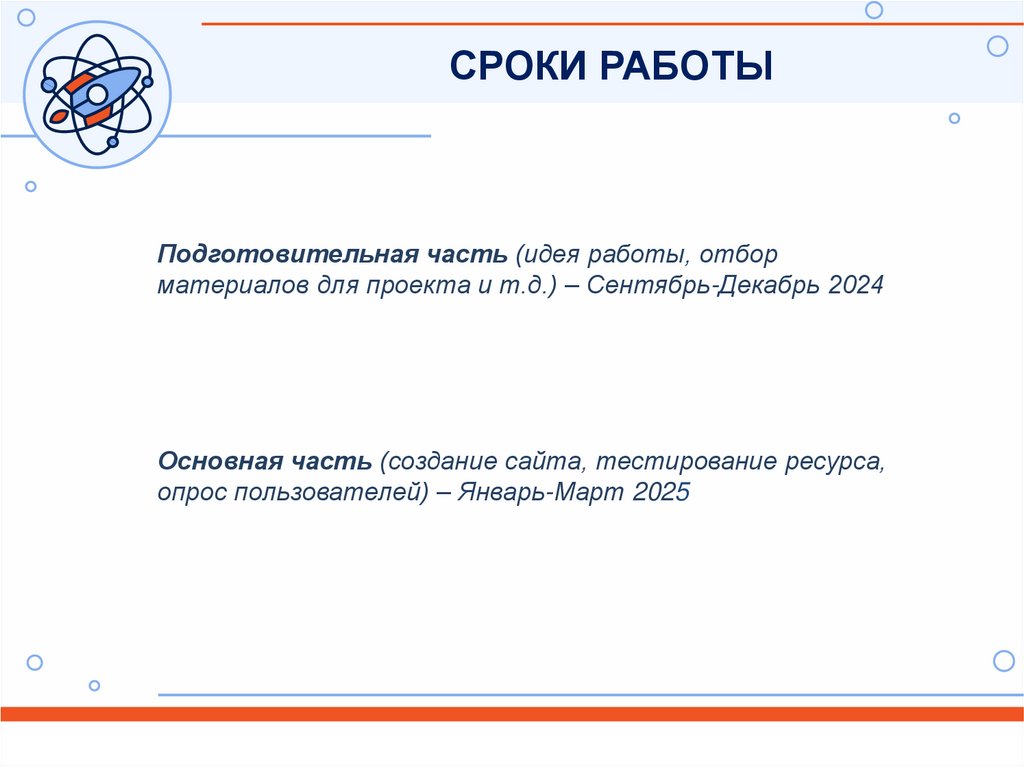 СРОКИ РАБОТЫ

Подготовительная часть (идея работы, отбор материалов для проекта и т.д.) – Сентябрь-Декабрь 2024

Основная часть (создание сайта, тестирование ресурса, опрос пользователей) – Январь-Март 2025